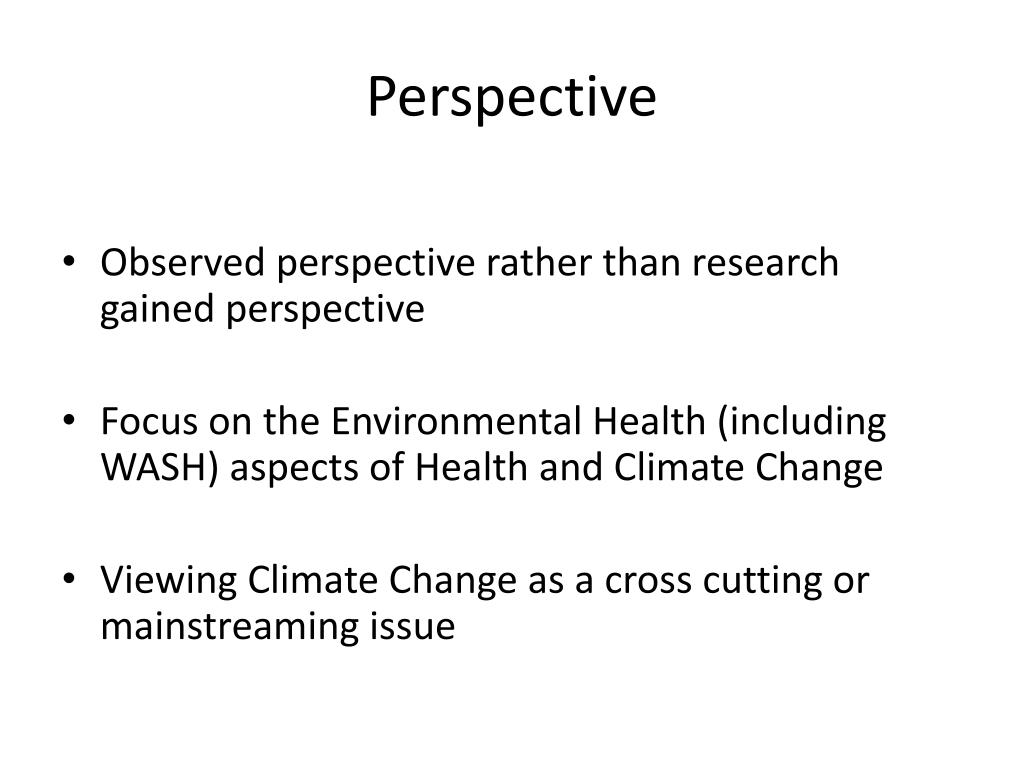 Perspective

• Observed perspective rather than research gained perspective

• Focus on the Environmental Health (including WASH) aspects of Health and Climate Change

• Viewing Climate Change as a cross cutting or mainstreaming issue